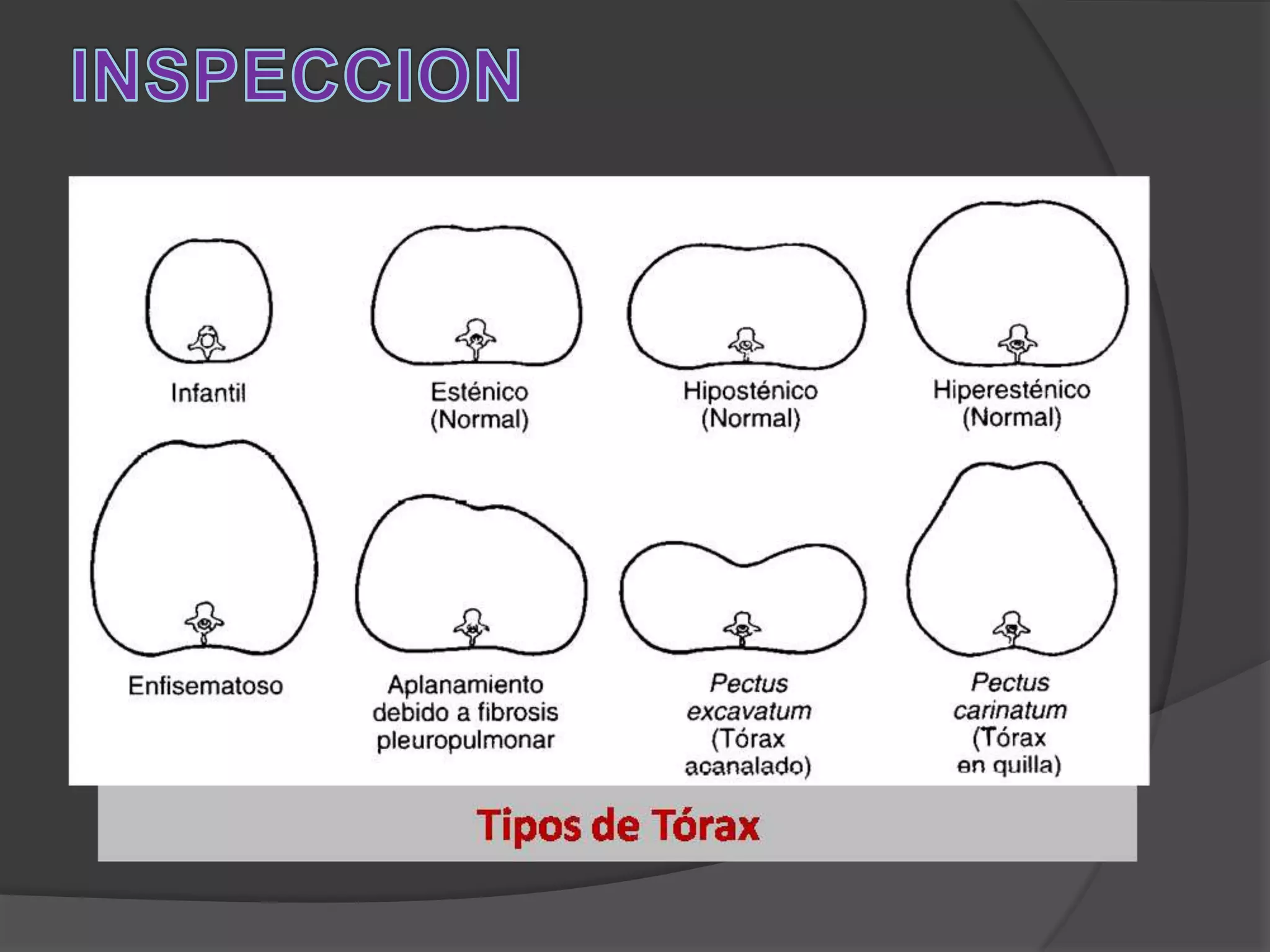 INSPECCION

Infantil

Esténico
(Normal)

Hiposténico
(Normal)

Hiperesténico
(Normal)

Enfisematoso

Aplanamiento
debido a fibrosis
pleuropulmonar

Pectus
excavatum
(Tórax
acanalado)

Pectus
carinatum
(Tórax
en quilla)

Tipos de Tórax